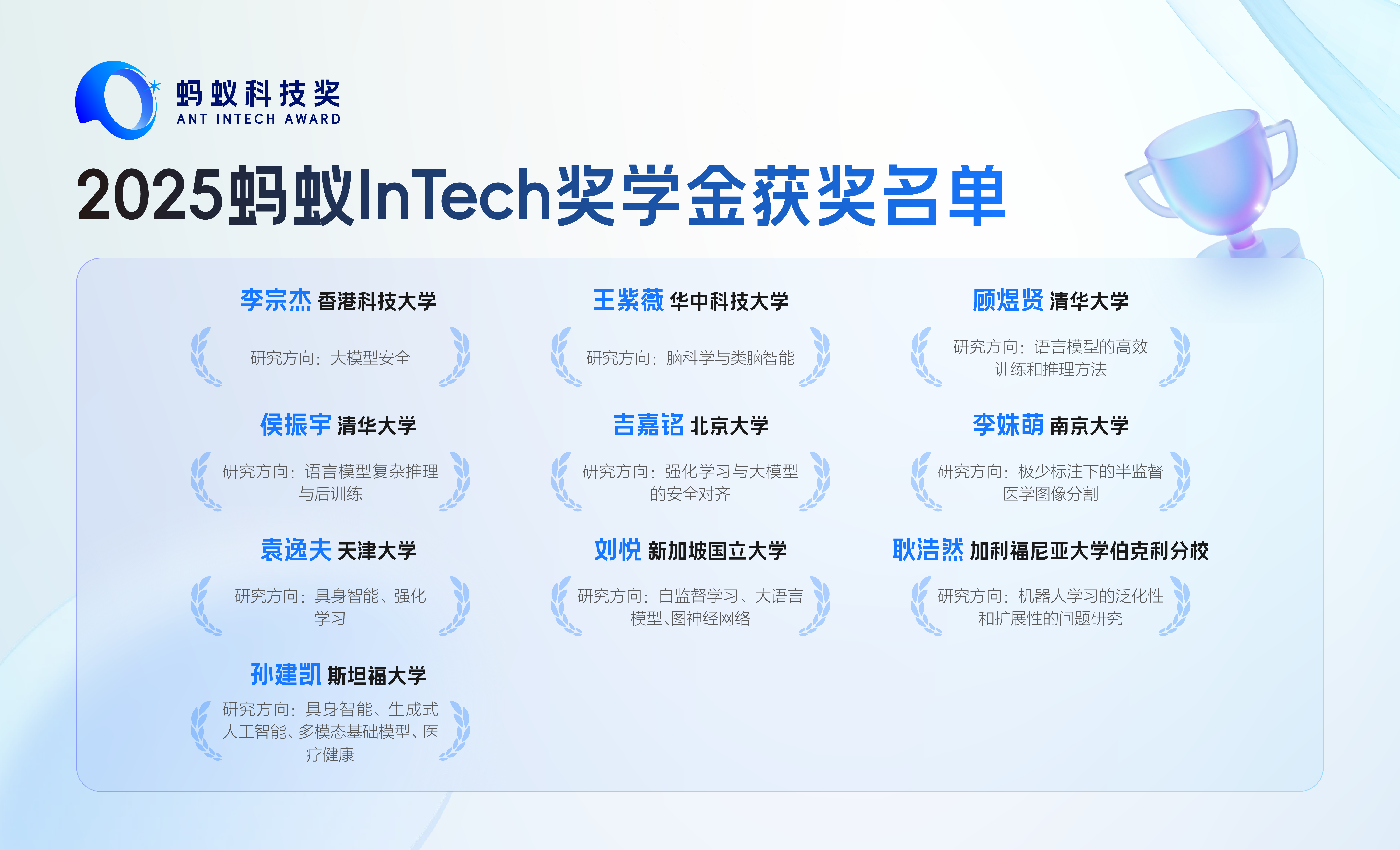 蚂蚁科技奖
ANT INTECH AWARD

2025蚂蚁InTech奖学金获奖名单

李宗杰 香港科技大学
研究方向：大模型安全

王紫薇 华中科技大学
研究方向：脑科学与类脑智能

顾煜贤 清华大学
研究方向：语言模型的高效训练和推理方法

侯振宇 清华大学
研究方向：语言模型复杂推理与后训练

吉嘉铭 北京大学
研究方向：强化学习与大模型的安全对齐

李姝萌 南京大学
研究方向：极少标注下的半监督医学图像分割

袁逸夫 天津大学
研究方向：具身智能、强化学习

刘悦 新加坡国立大学
研究方向：自监督学习、大语言模型、图神经网络

耿浩然 加利福尼亚大学伯克利分校
研究方向：机器人学习的泛化性和扩展性的问题研究

孙建凯 斯坦福大学
研究方向：具身智能、生成式人工智能、多模态基础模型、医疗健康